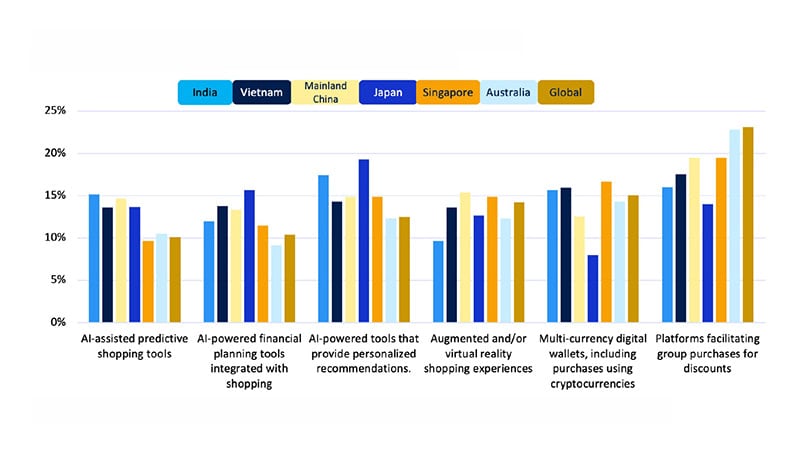 India
Vietnam
Mainland China
Japan
Singapore
Australia
Global

25%
20%
15%
10%
5%
0%

AI-assisted predictive shopping tools
AI-powered financial planning tools integrated with shopping
AI-powered tools that provide personalized recommendations.
Augmented and/or virtual reality shopping experiences
Multi-currency digital wallets, including purchases using cryptocurrencies
Platforms facilitating group purchases for discounts